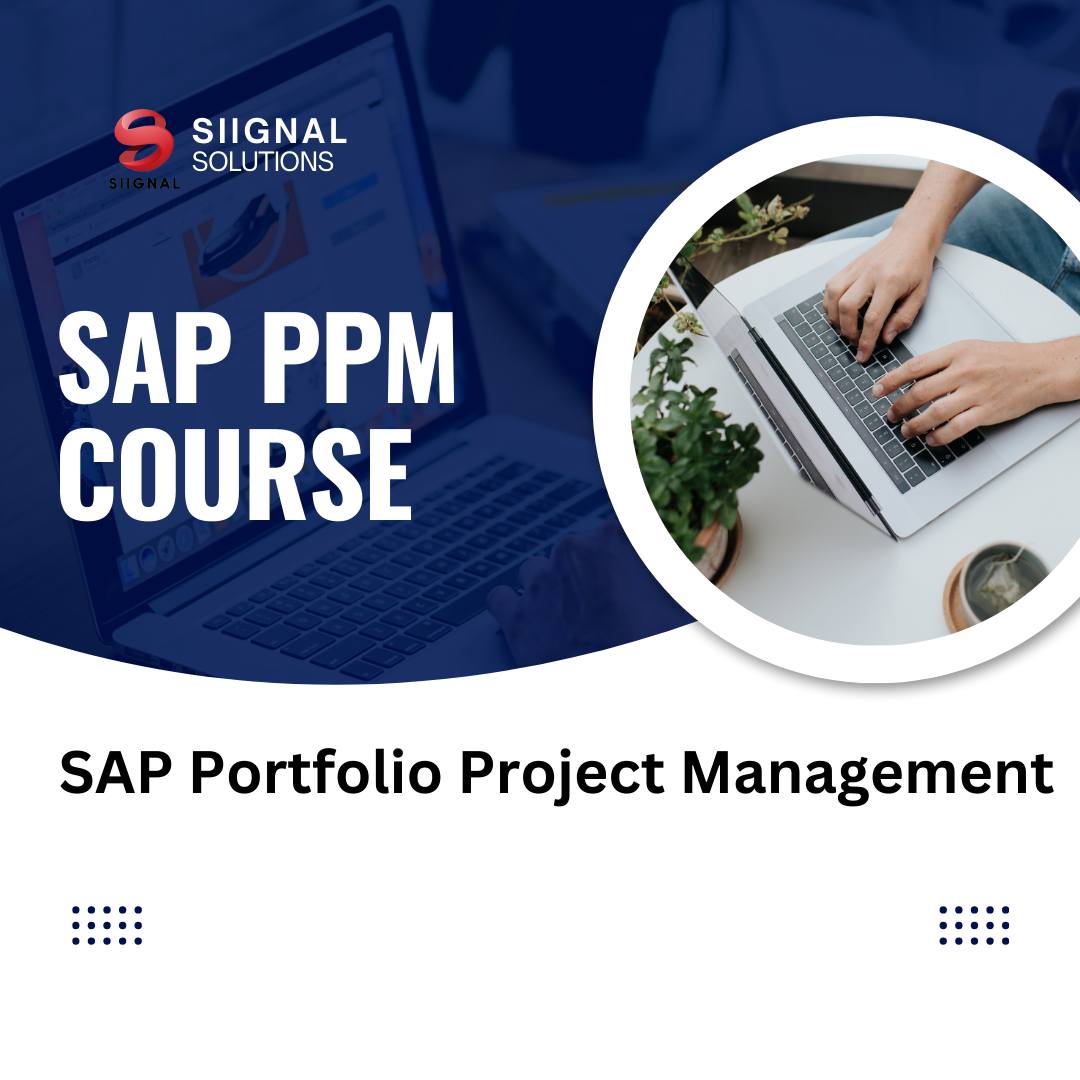 SIIGNAL
SIIGNAL
SOLUTIONS

SAP PPM COURSE

SAP Portfolio Project Management